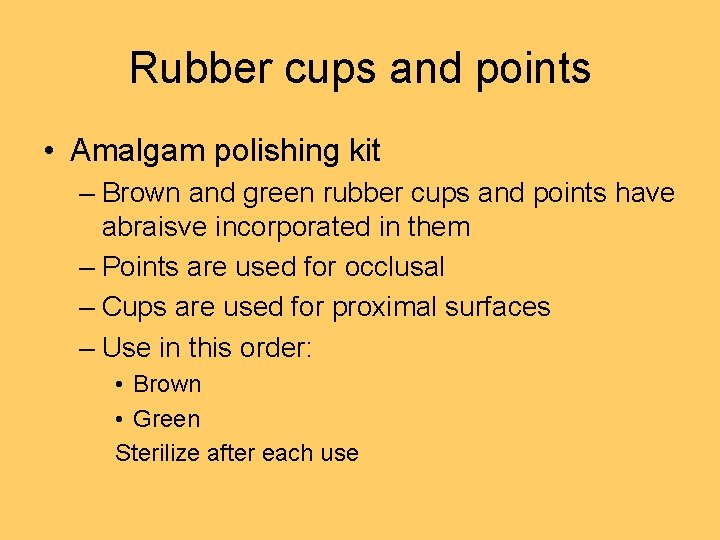 Rubber cups and points

• Amalgam polishing kit
– Brown and green rubber cups and points have abraisve incorporated in them
– Points are used for occlusal
– Cups are used for proximal surfaces
– Use in this order:
• Brown
• Green
Sterilize after each use